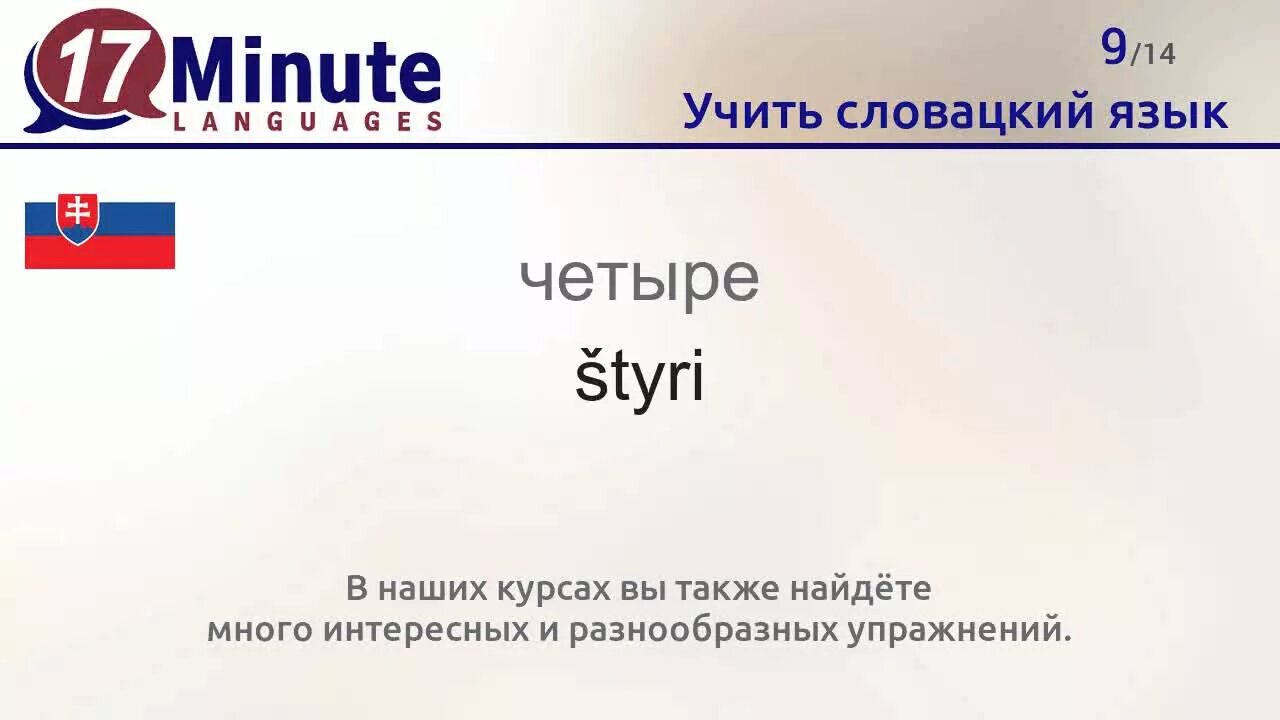 17 Minute LANGUAGES

9/14

Учить словацкий язык

четыре

štyri

В наших курсах вы также найдёте много интересных и разнообразных упражнений.